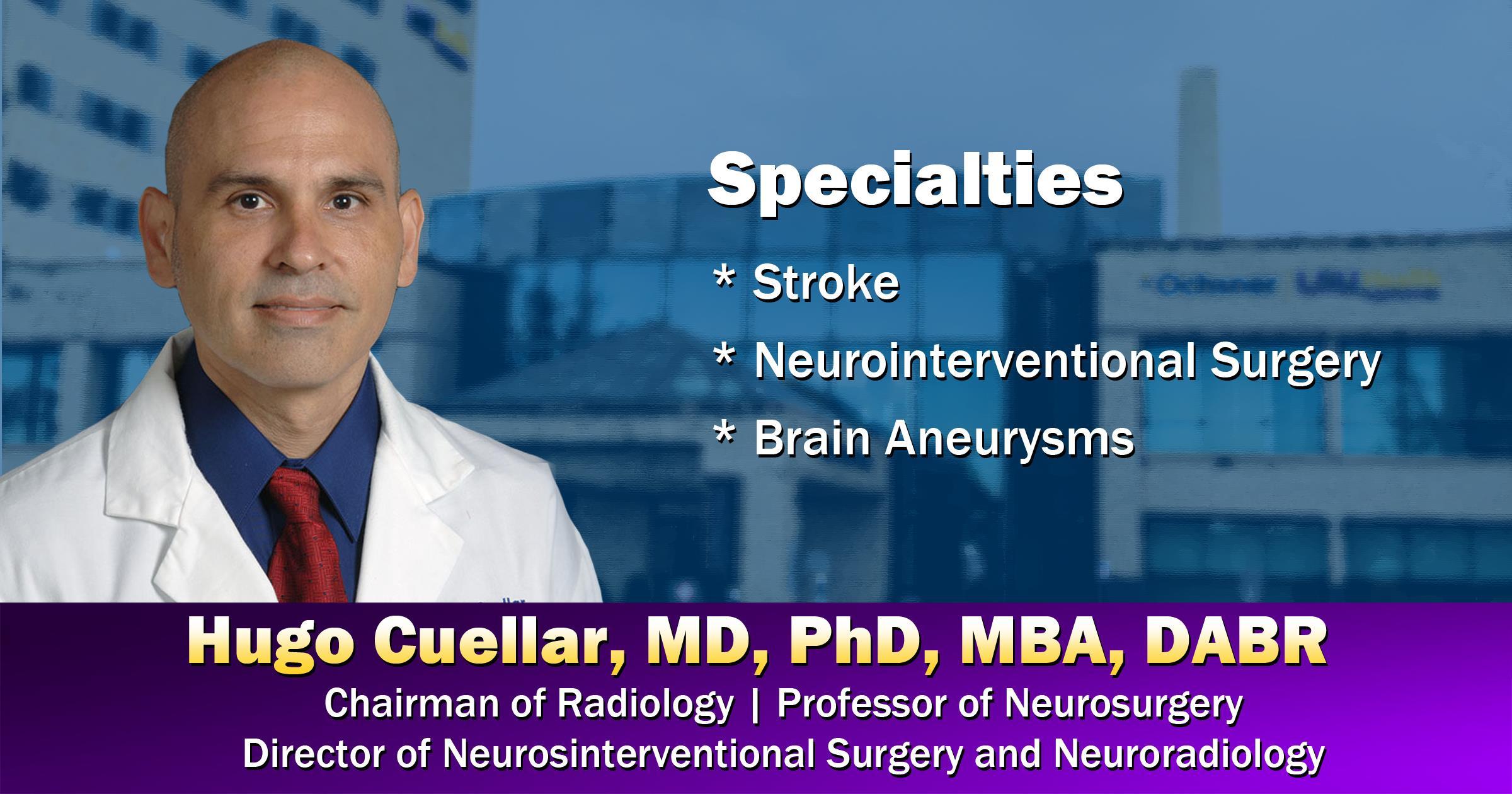 Specialties

* Stroke

* Neurointerventional Surgery

* Brain Aneurysms

Ochsner LSU Health

Hugo Cuellar, MD, PhD, MBA, DABR

Chairman of Radiology | Professor of Neurosurgery

Director of Neurosinterventional Surgery and Neuroradiology